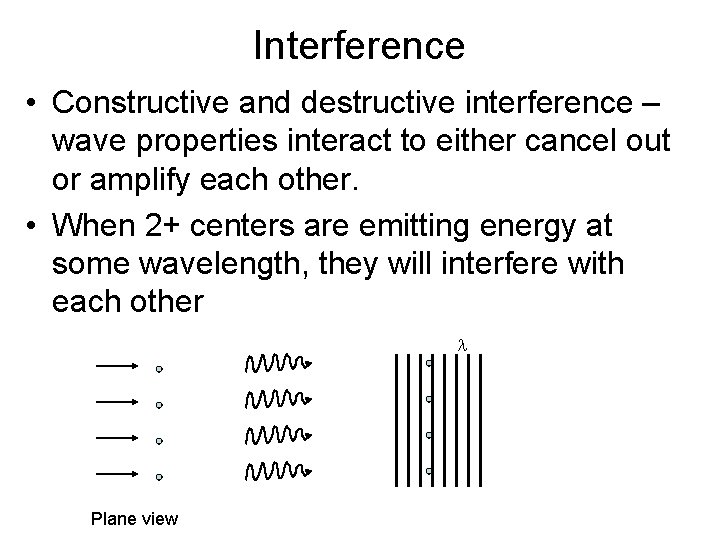 Interference

• Constructive and destructive interference – wave properties interact to either cancel out or amplify each other.

• When 2+ centers are emitting energy at some wavelength, they will interfere with each other

$\lambda$

Plane view